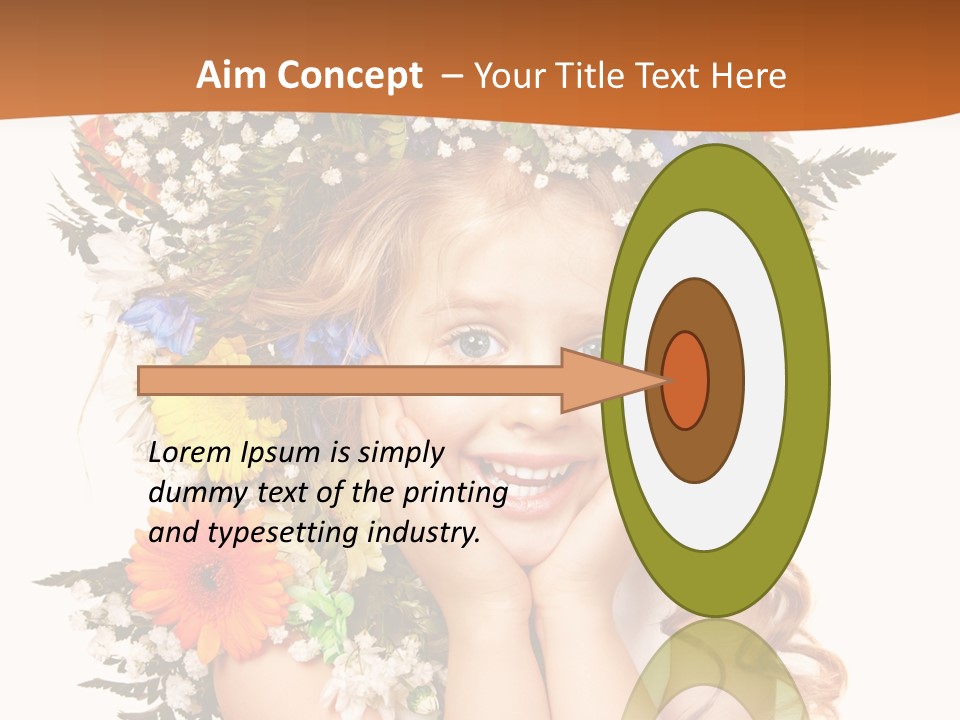 Aim Concept – Your Title Text Here

Lorem Ipsum is simply dummy text of the printing and typesetting industry.